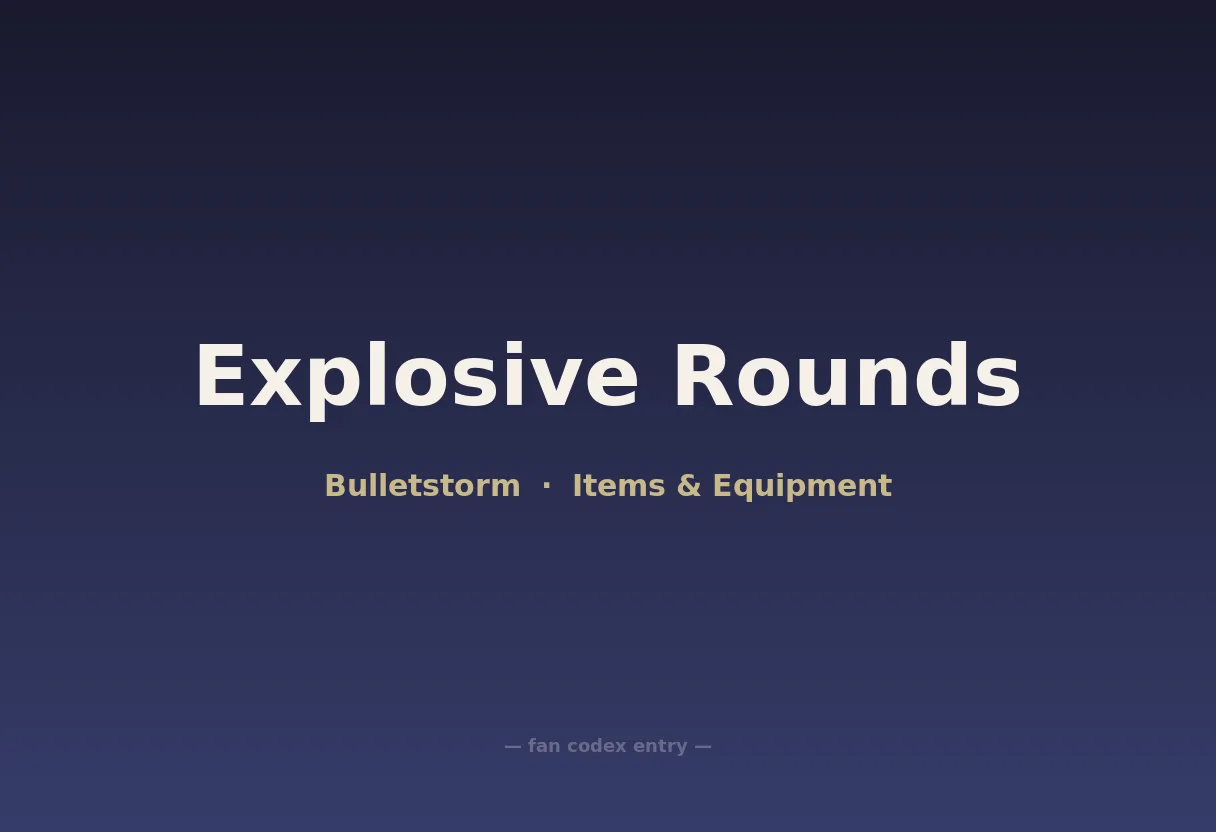 Explosive Rounds

Bulletstorm · Items & Equipment

— fan codex entry —